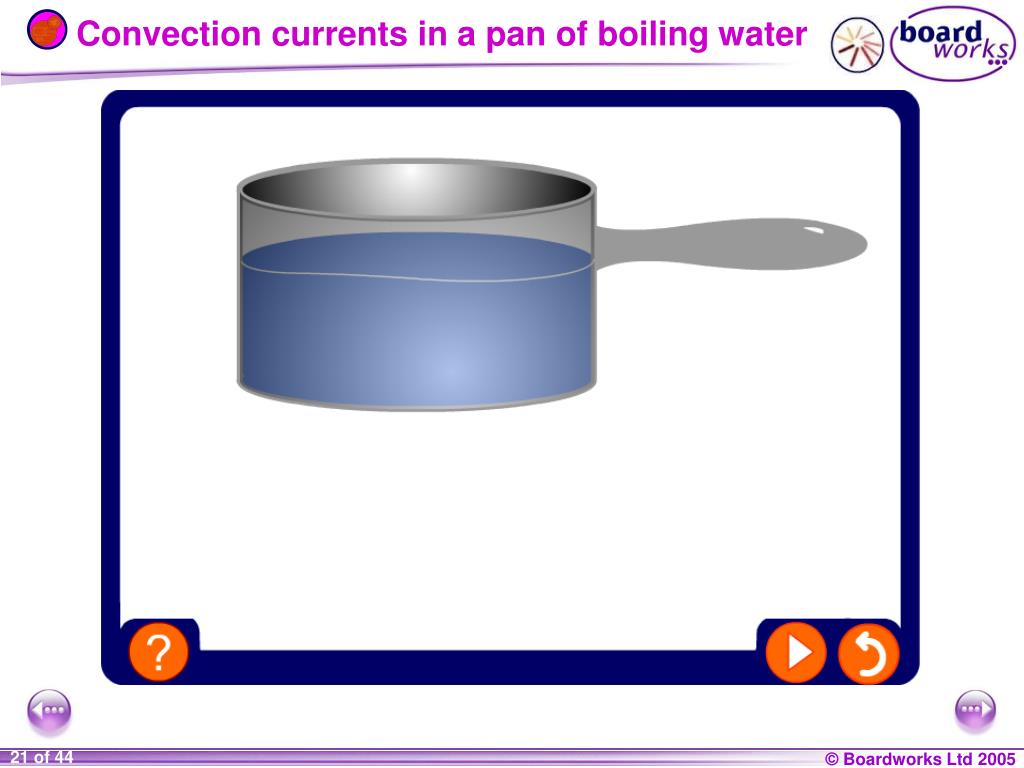 Convection currents in a pan of boiling water

board works

?

21 of 44

© Boardworks Ltd 2005